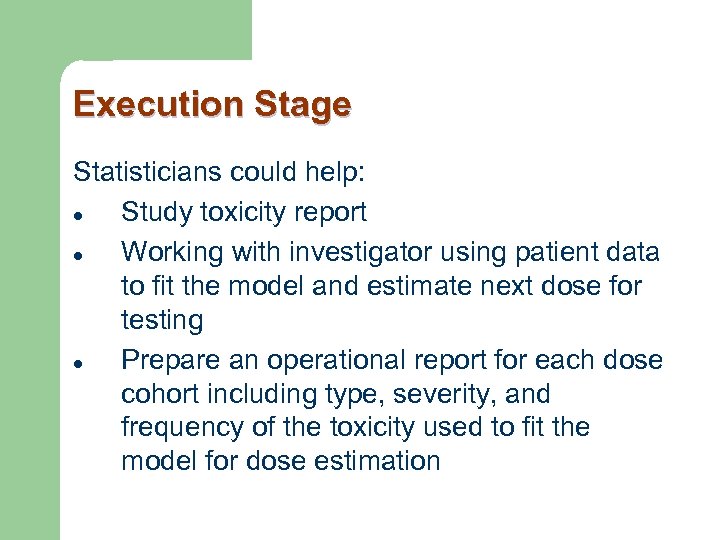 Execution Stage

Statisticians could help:

- Study toxicity report
- Working with investigator using patient data to fit the model and estimate next dose for testing
- Prepare an operational report for each dose cohort including type, severity, and frequency of the toxicity used to fit the model for dose estimation